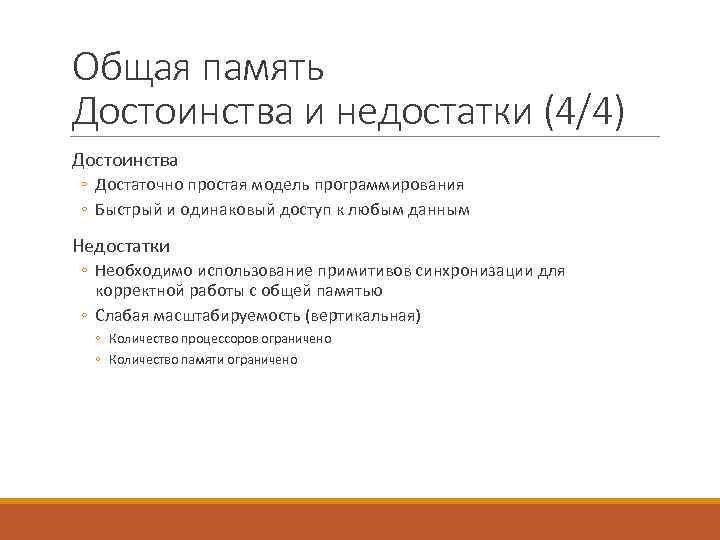 Общая память
Достоинства и недостатки (4/4)

Достоинства

◦ Достаточно простая модель программирования
◦ Быстрый и одинаковый доступ к любым данным

Недостатки

◦ Необходимо использование примитивов синхронизации для корректной работы с общей памятью
◦ Слабая масштабируемость (вертикальная)
◦ Количество процессоров ограничено
◦ Количество памяти ограничено